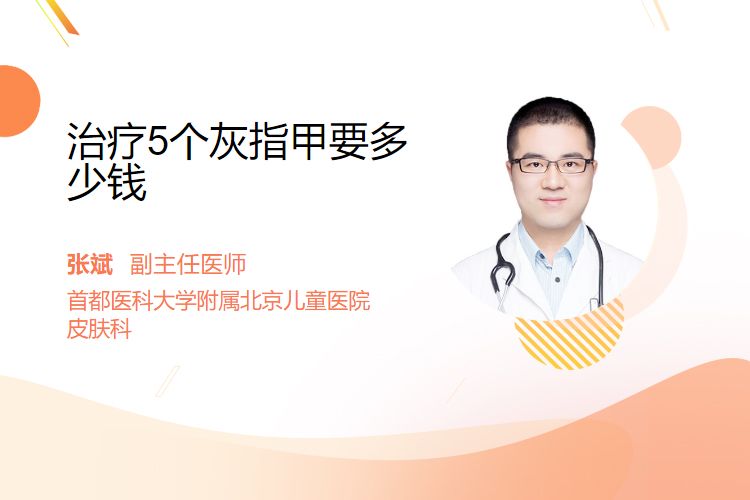 治疗5个灰指甲要多少钱

张斌 副主任医师
首都医科大学附属北京儿童医院
皮肤科